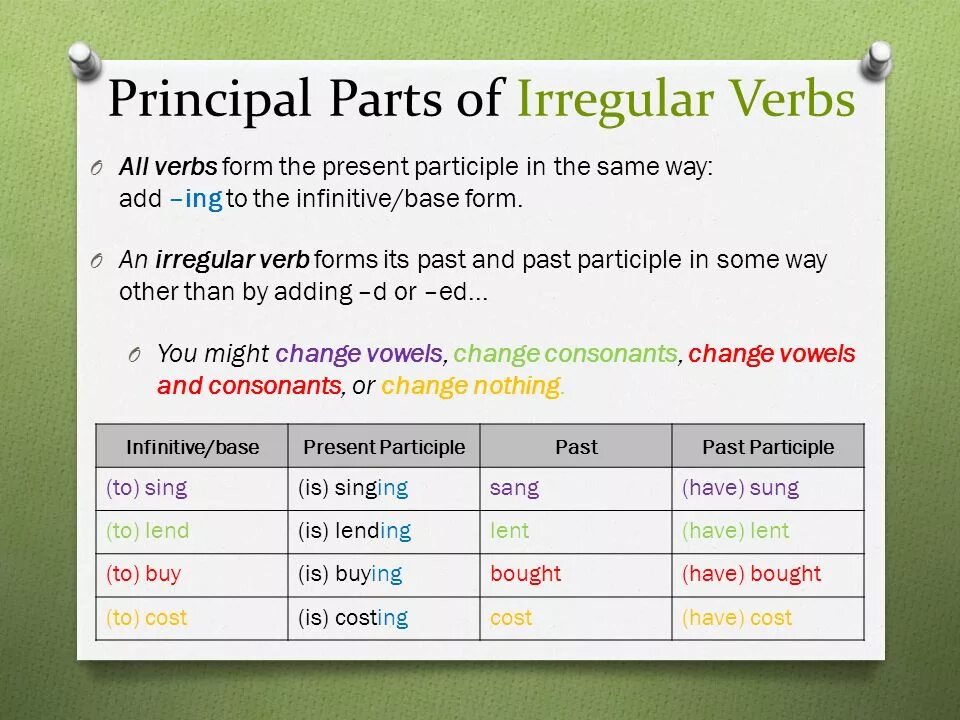 Principal Parts of Irregular Verbs

All verbs form the present participle in the same way: add –ing to the infinitive/base form.

An irregular verb forms its past and past participle in some way other than by adding –d or –ed…

You might change vowels, change consonants, change vowels and consonants, or change nothing.

| Infinitive/base | Present Participle | Past | Past Participle |
|---|---|---|---|
| (to) sing | (is) singing | sang | (have) sung |
| (to) lend | (is) lending | lent | (have) lent |
| (to) buy | (is) buying | bought | (have) bought |
| (to) cost | (is) costing | cost | (have) cost |